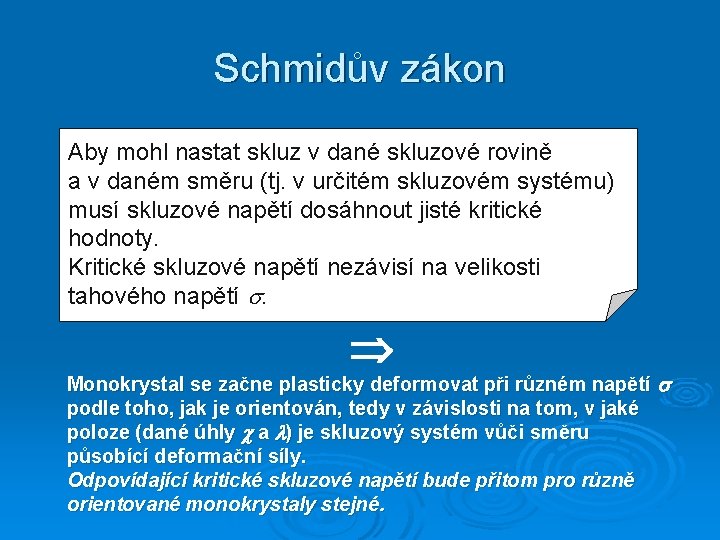 Schmidův zákon

Aby mohl nastat skluz v dané skluzové rovině a v daném směru (tj. v určitém skluzovém systému) musí skluzové napětí dosáhnout jisté kritické hodnoty.
Kritické skluzové napětí nezávisí na velikosti tahového napětí $\sigma$.

$\Rightarrow$

Monokrystal se začne plasticky deformovat při různém napětí $\sigma$ podle toho, jak je orientován, tedy v závislosti na tom, v jaké poloze (dané úhly $\chi$ a $\lambda$) je skluzový systém vůči směru působící deformační síly.
Odpovídající kritické skluzové napětí bude přitom pro různě orientované monokrystaly stejné.